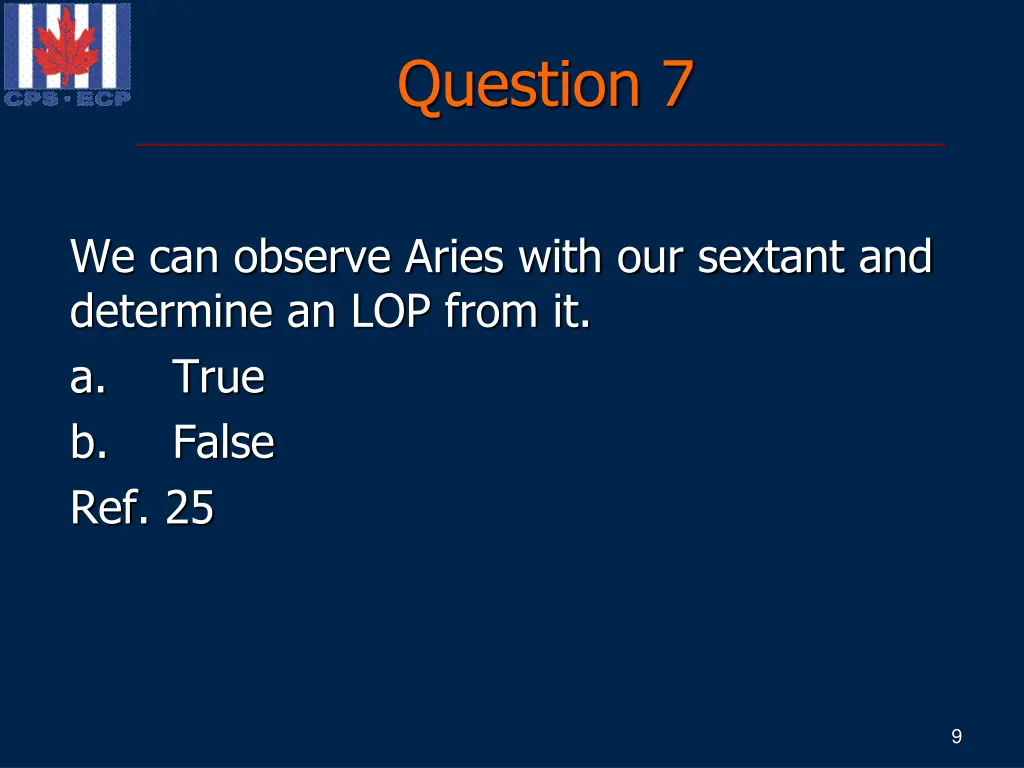 CPS • ECP

Question 7

We can observe Aries with our sextant and determine an LOP from it.

a. True

b. False

Ref. 25

9